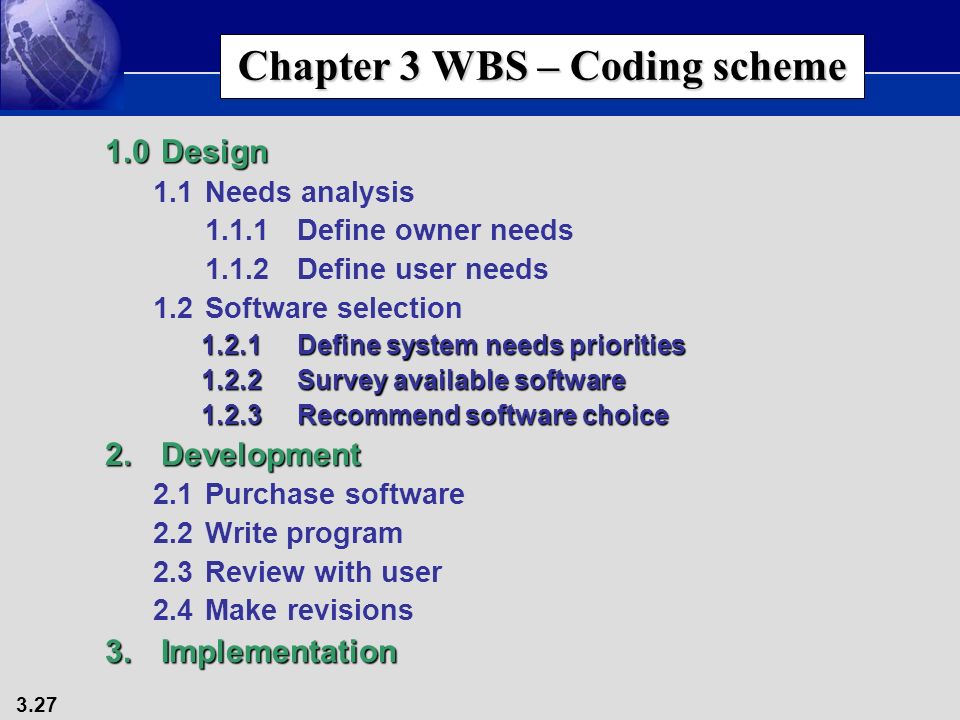 Chapter 3 WBS – Coding scheme

1.0 Design
1.1 Needs analysis
1.1.1 Define owner needs
1.1.2 Define user needs
1.2 Software selection
1.2.1 Define system needs priorities
1.2.2 Survey available software
1.2.3 Recommend software choice
2. Development
2.1 Purchase software
2.2 Write program
2.3 Review with user
2.4 Make revisions
3. Implementation

3.27